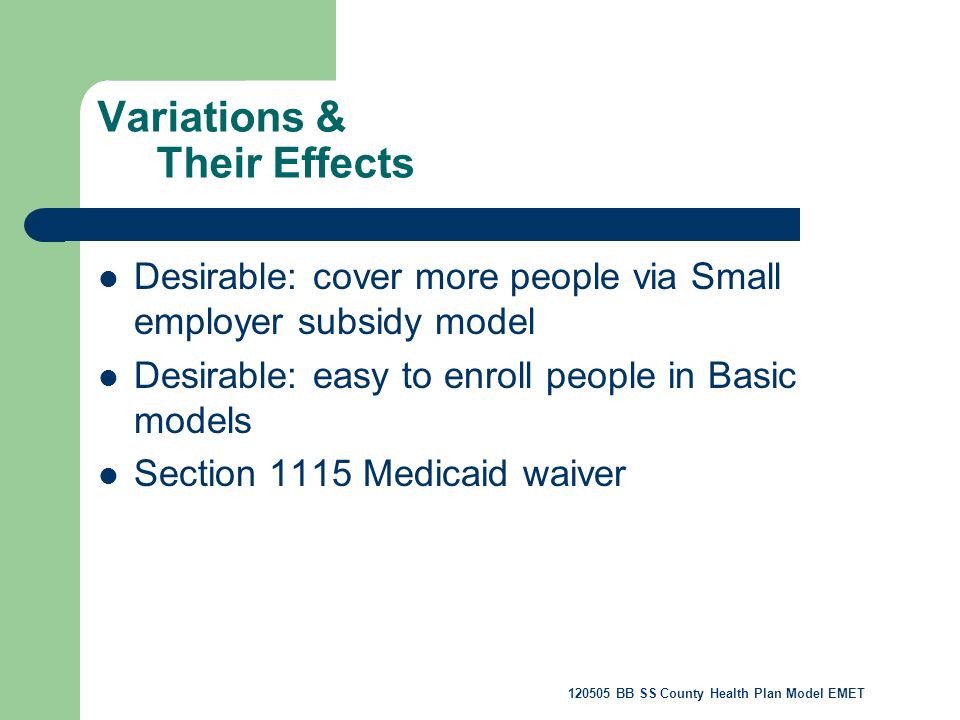 Variations &
Their Effects

- Desirable: cover more people via Small employer subsidy model
- Desirable: easy to enroll people in Basic models
- Section 1115 Medicaid waiver

120505 BB SS County Health Plan Model EMET